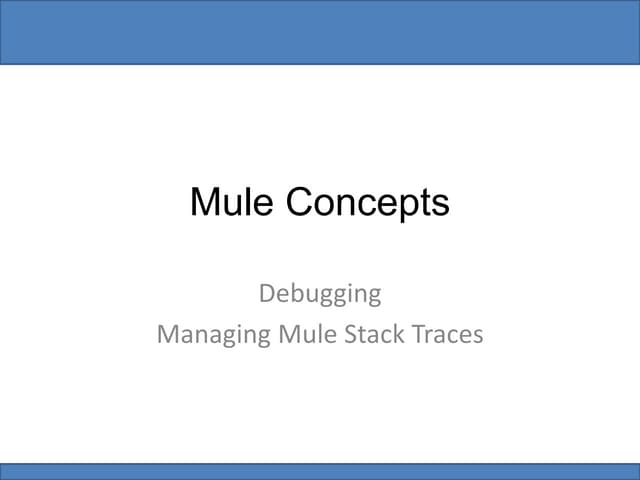 Mule Concepts

Debugging
Managing Mule Stack Traces